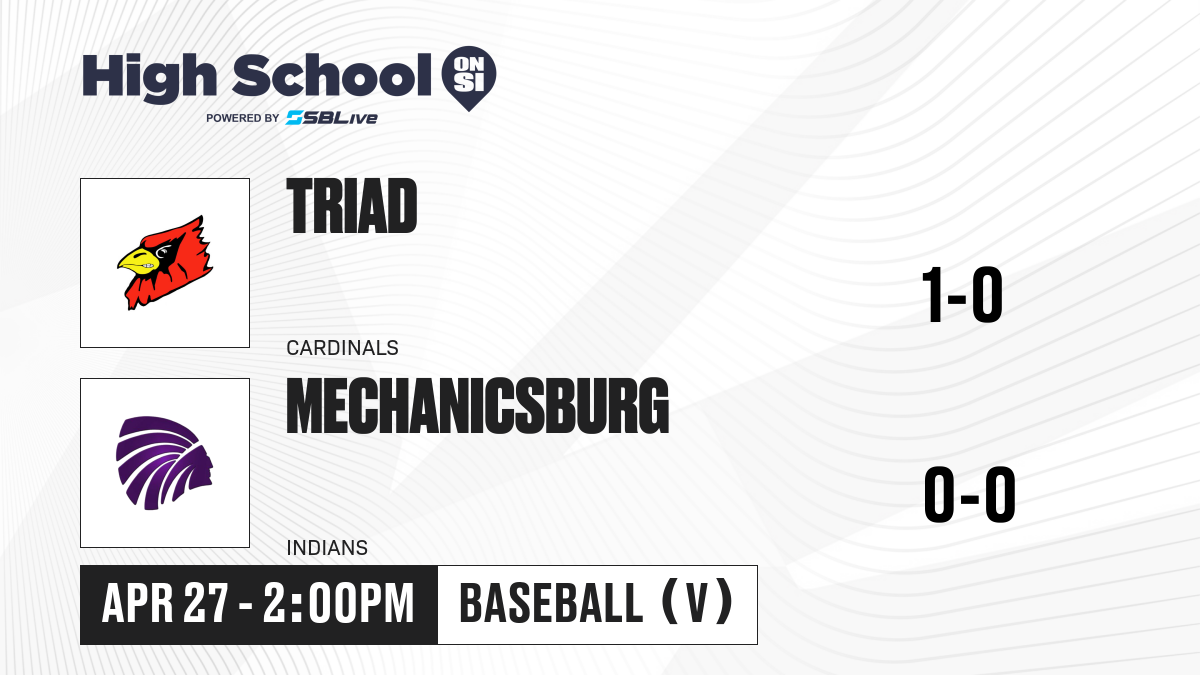 High School ON SI
POWERED BY SBLive

TRIAD
CARDINALS
1-0

MECHANICSBURG
INDIANS
0-0

APR 27 - 2:00PM
BASEBALL (V)